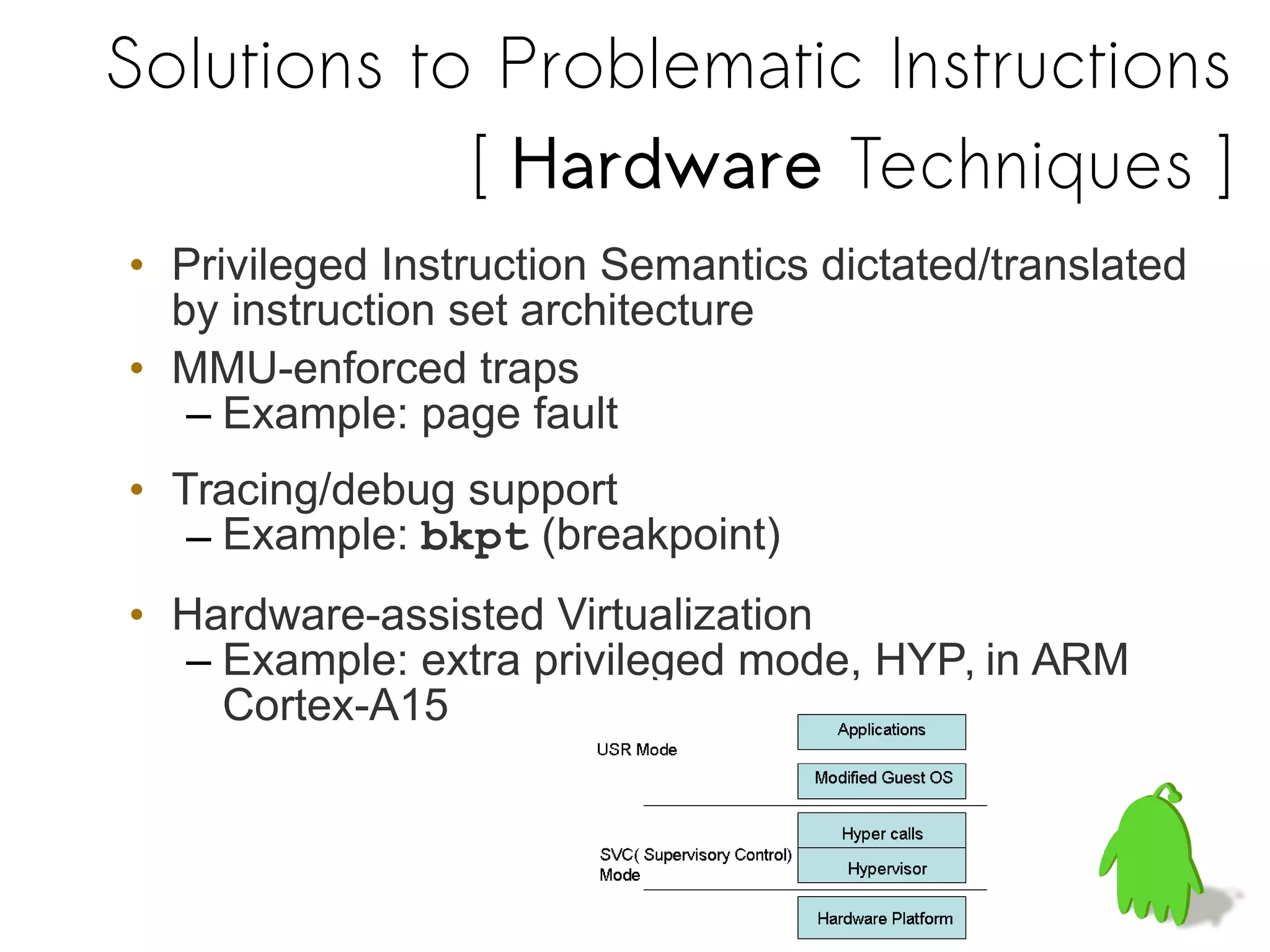 Solutions to Problematic Instructions

[ Hardware Techniques ]

• Privileged Instruction Semantics dictated/translated by instruction set architecture

• MMU-enforced traps
– Example: page fault

• Tracing/debug support
– Example: bkpt (breakpoint)

• Hardware-assisted Virtualization
– Example: extra privileged mode, HYP, in ARM Cortex-A15

USR Mode

Applications

Modified Guest OS

SVC( Supervisory Control) Mode

Hyper calls

Hypervisor

Hardware Platform